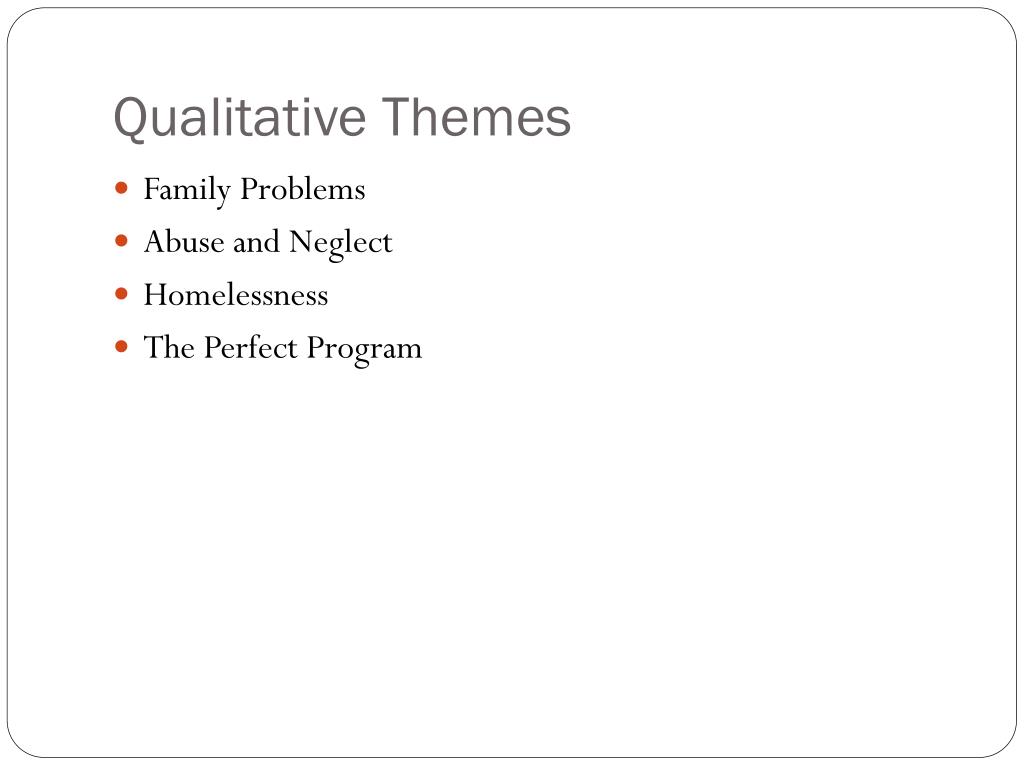 Qualitative Themes

- Family Problems
- Abuse and Neglect
- Homelessness
- The Perfect Program